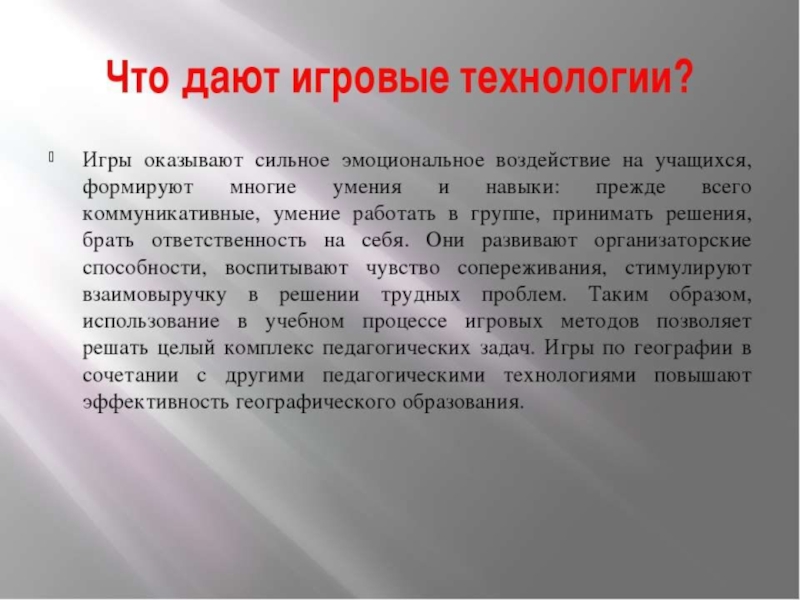 Что дают игровые технологии?

Игры оказывают сильное эмоциональное воздействие на учащихся, формируют многие умения и навыки: прежде всего коммуникативные, умение работать в группе, принимать решения, брать ответственность на себя. Они развивают организаторские способности, воспитывают чувство сопереживания, стимулируют взаимовыручку в решении трудных проблем. Таким образом, использование в учебном процессе игровых методов позволяет решать целый комплекс педагогических задач. Игры по географии в сочетании с другими педагогическими технологиями повышают эффективность географического образования.